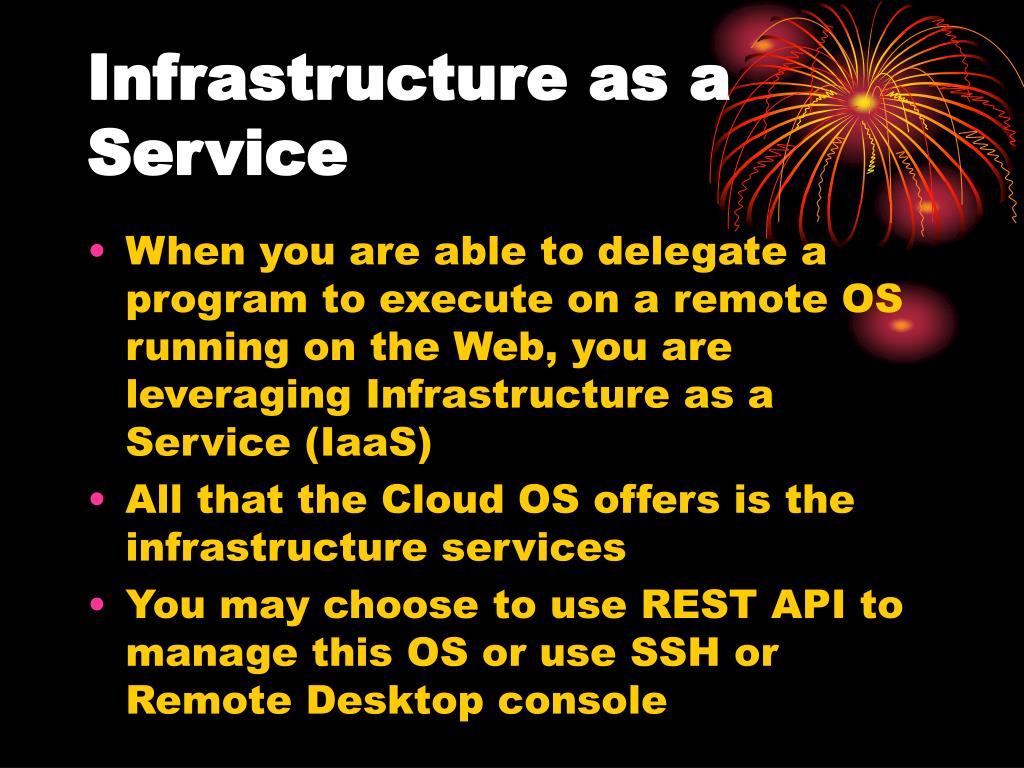 Infrastructure as a Service

• When you are able to delegate a program to execute on a remote OS running on the Web, you are leveraging Infrastructure as a Service (IaaS)
• All that the Cloud OS offers is the infrastructure services
• You may choose to use REST API to manage this OS or use SSH or Remote Desktop console